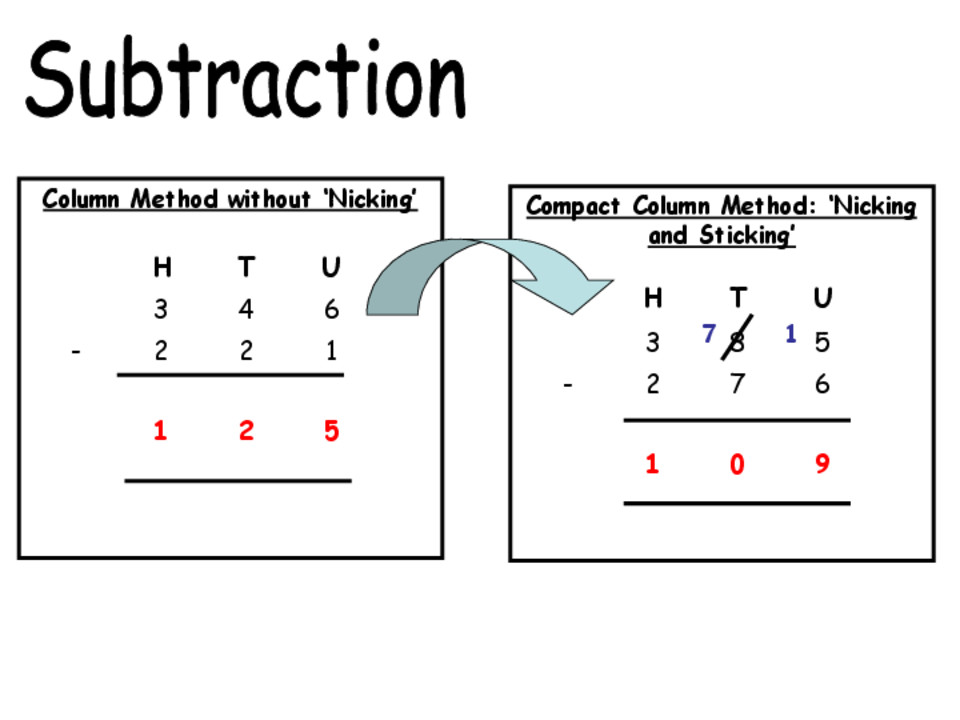 Subtraction

Column Method without 'Nicking'

| | H | T | U |
|---|---|---|---|
| | 3 | 4 | 6 |
| - | 2 | 2 | 1 |
| | 1 | 2 | 5 |

Compact Column Method: 'Nicking and Sticking'

| | H | T | U |
|---|---|---|---|
| | 3 | 7 8 | 1 5 |
| - | 2 | 7 | 6 |
| | 1 | 0 | 9 |